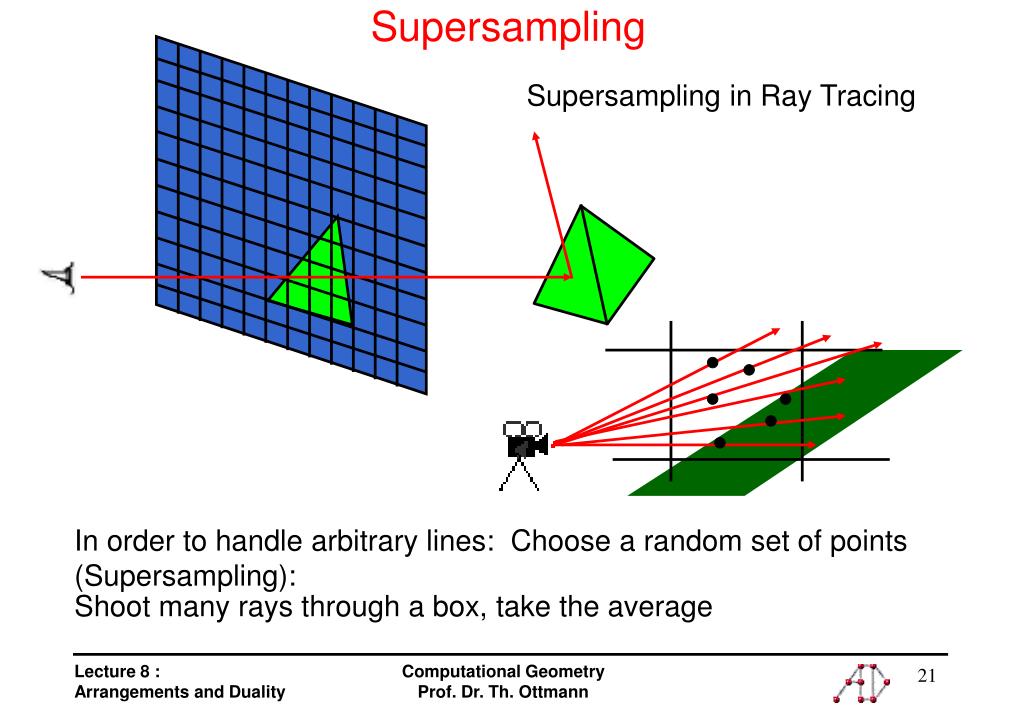 Supersampling

Supersampling in Ray Tracing

In order to handle arbitrary lines: Choose a random set of points (Supersampling):
Shoot many rays through a box, take the average

Lecture 8 :
Arrangements and Duality

Computational Geometry
Prof. Dr. Th. Ottmann

21